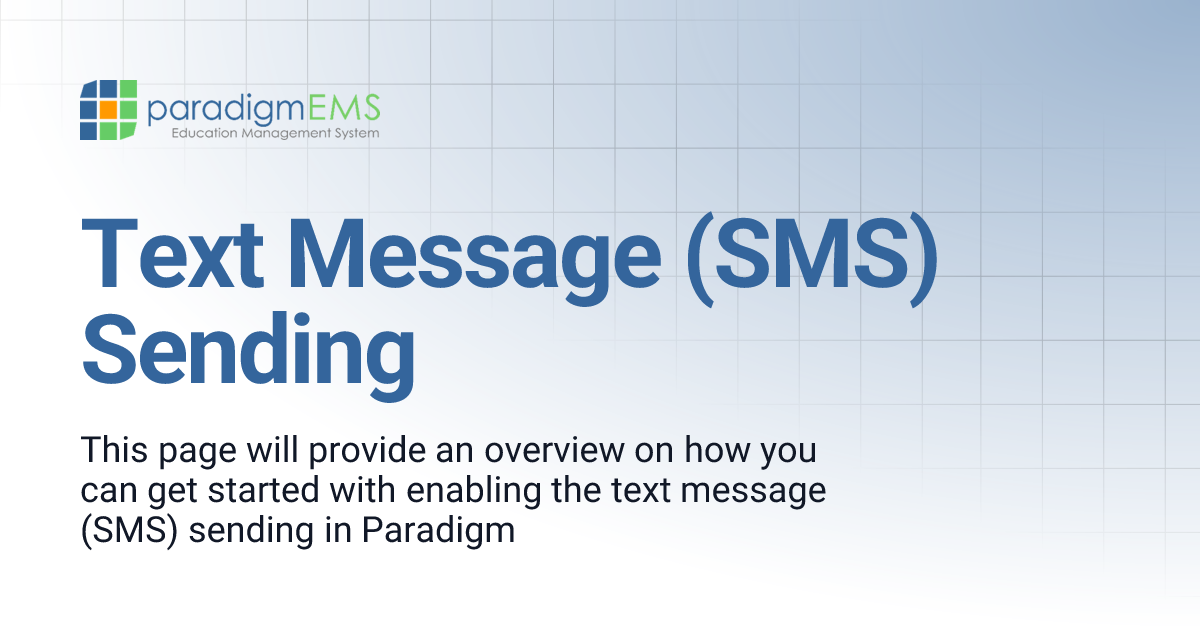 paradigmEMS
Education Management System

Text Message (SMS) Sending

This page will provide an overview on how you can get started with enabling the text message (SMS) sending in Paradigm